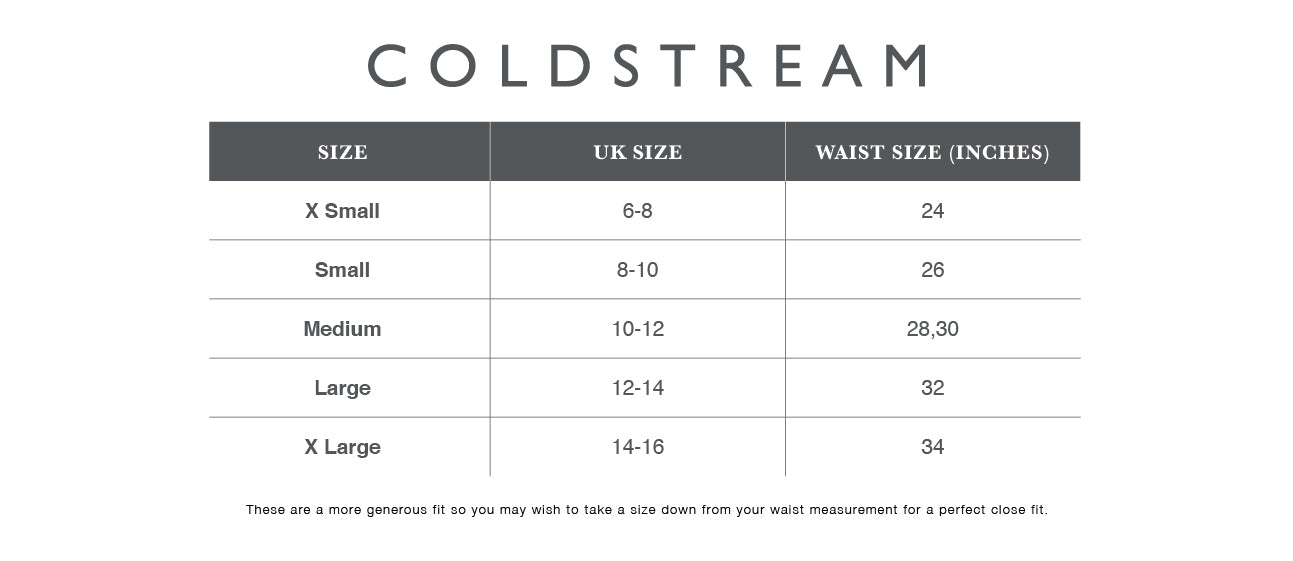 COLDSTREAM

| SIZE | UK SIZE | WAIST SIZE (INCHES) |
|---|---|---|
| X Small | 6-8 | 24 |
| Small | 8-10 | 26 |
| Medium | 10-12 | 28,30 |
| Large | 12-14 | 32 |
| X Large | 14-16 | 34 |

These are a more generous fit so you may wish to take a size down from your waist measurement for a perfect close fit.